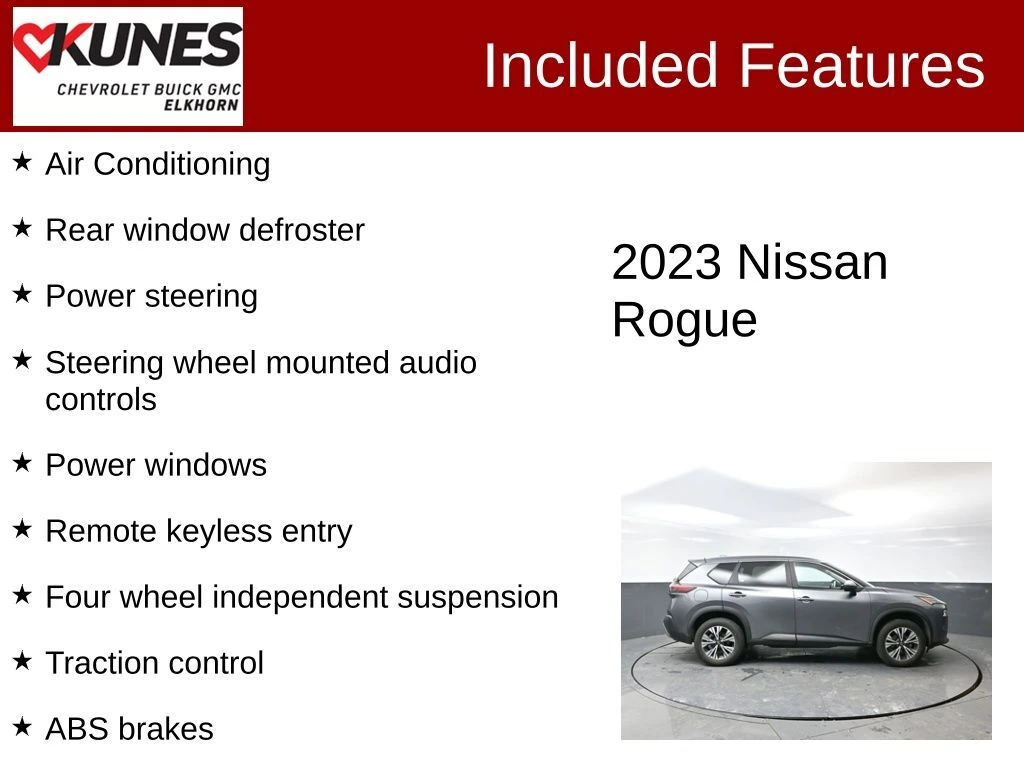 KUNES
CHEVROLET BUICK GMC
ELKHORN

Included Features

★ Air Conditioning

★ Rear window defroster

★ Power steering

★ Steering wheel mounted audio controls

★ Power windows

★ Remote keyless entry

★ Four wheel independent suspension

★ Traction control

★ ABS brakes

2023 Nissan Rogue